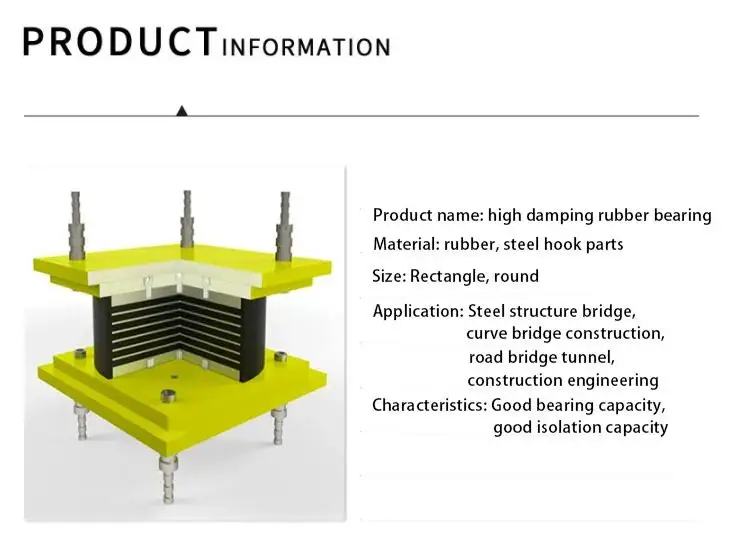 PRODUCT INFORMATION

Product name: high damping rubber bearing

Material: rubber, steel hook parts

Size: Rectangle, round

Application: Steel structure bridge, curve bridge construction, road bridge tunnel, construction engineering

Characteristics: Good bearing capacity, good isolation capacity